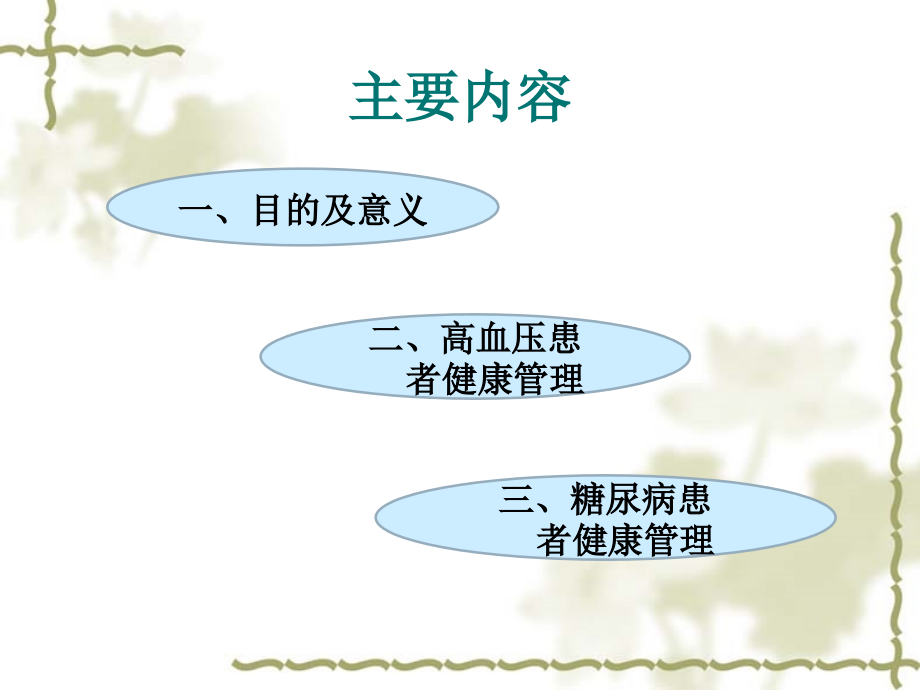 主要内容

一、目的及意义

二、高血压患者健康管理

三、糖尿病患者健康管理